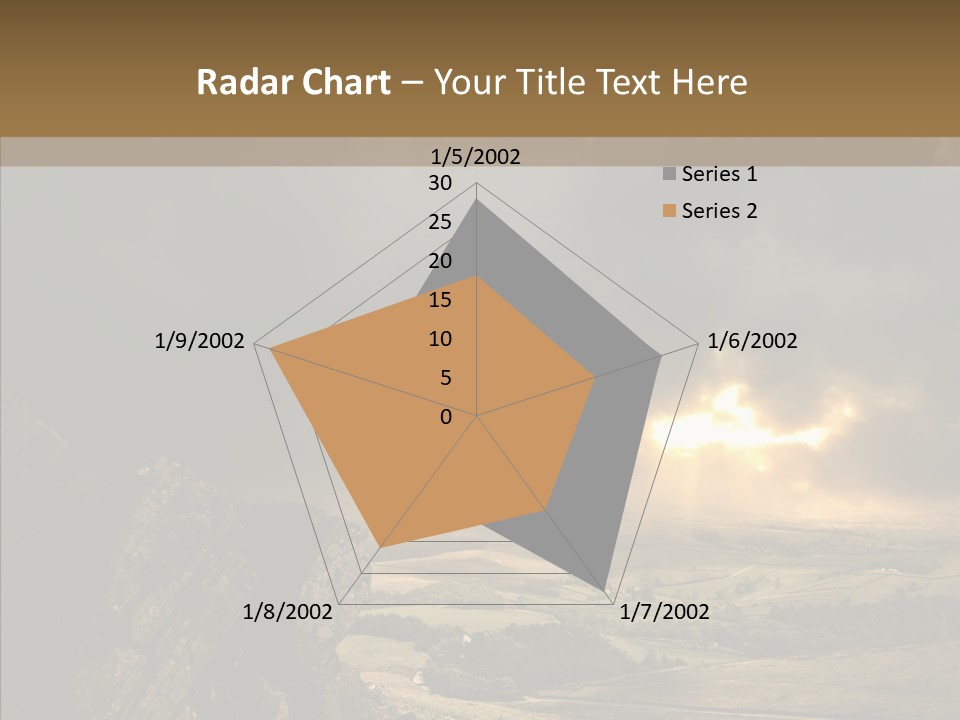 Radar Chart – Your Title Text Here

1/5/2002

30
25
20
15
10
5
0

Series 1
Series 2

1/6/2002
1/7/2002
1/8/2002
1/9/2002